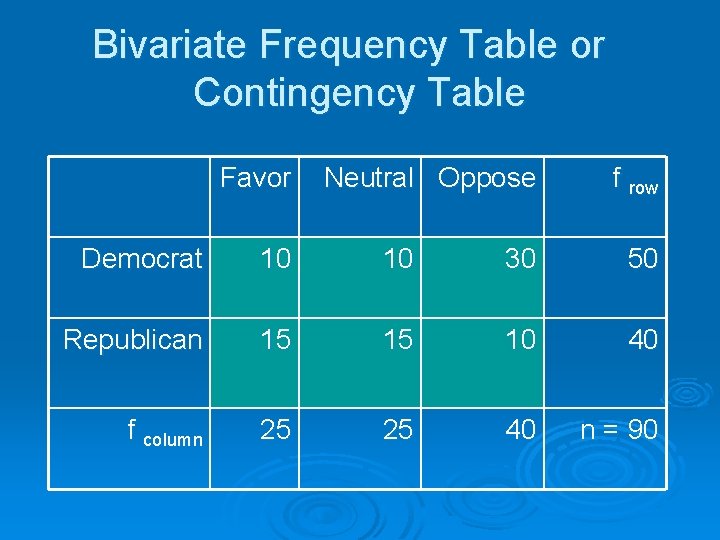 Bivariate Frequency Table or Contingency Table

| | Favor | Neutral | Oppose | $f_{row}$ |
|---|---|---|---|---|
| Democrat | 10 | 10 | 30 | 50 |
| Republican | 15 | 15 | 10 | 40 |
| $f_{column}$ | 25 | 25 | 40 | n = 90 |